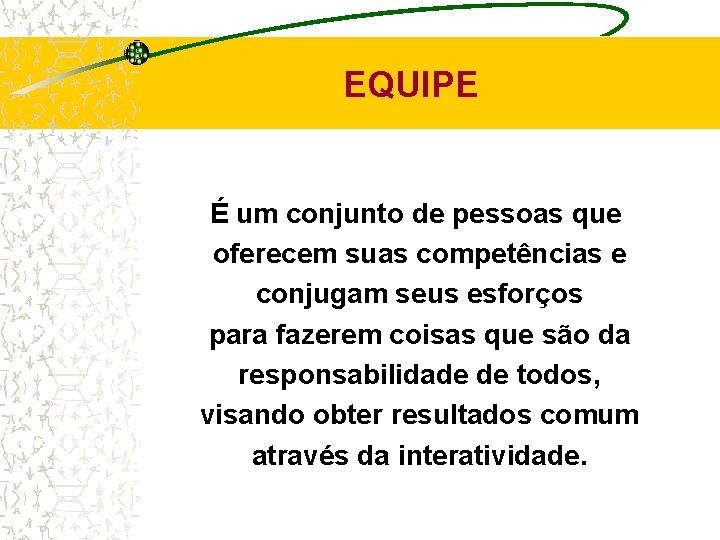 EQUIPE

É um conjunto de pessoas que oferecem suas competências e conjugam seus esforços para fazerem coisas que são da responsabilidade de todos, visando obter resultados comum através da interatividade.